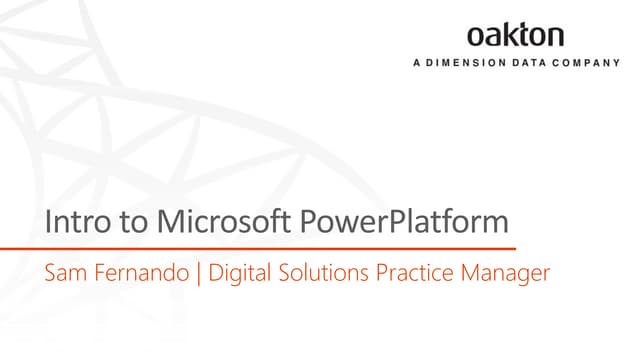 oakton
A DIMENSION DATA COMPANY

Intro to Microsoft PowerPlatform

Sam Fernando | Digital Solutions Practice Manager